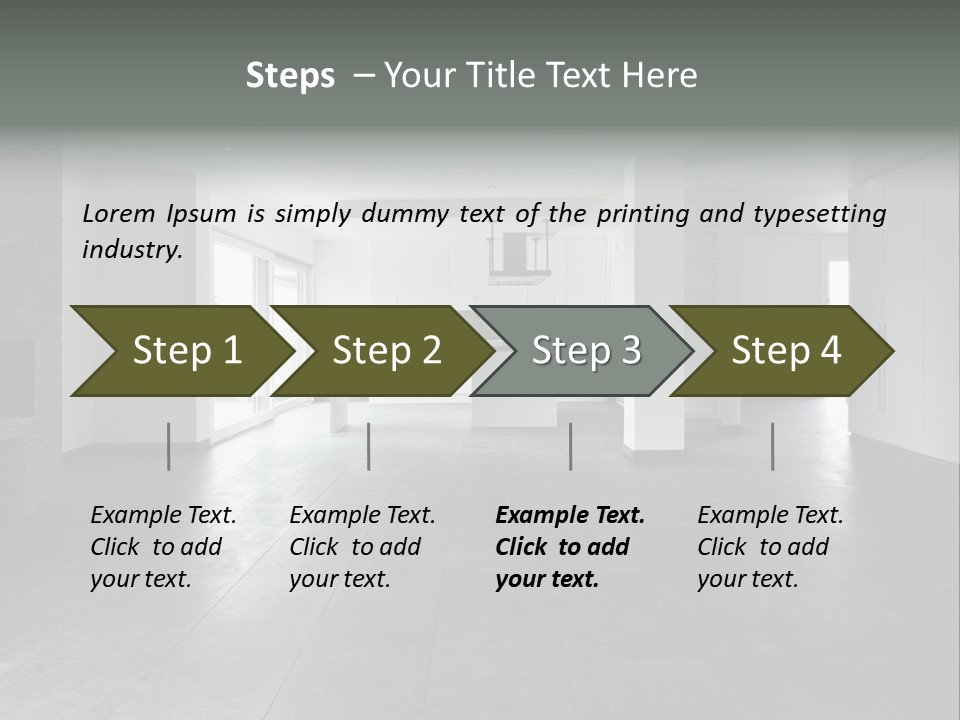 Steps – Your Title Text Here

Lorem Ipsum is simply dummy text of the printing and typesetting industry.

Step 1

Step 2

Step 3

Step 4

Example Text. Click to add your text.

Example Text. Click to add your text.

Example Text. Click to add your text.

Example Text. Click to add your text.